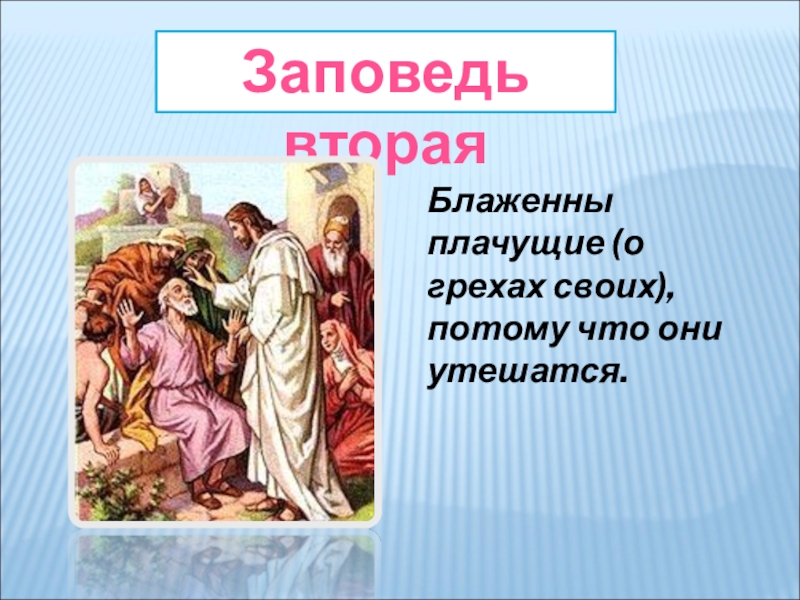 Заповедь вторая

Блаженны плачущие (о грехах своих), потому что они утешатся.